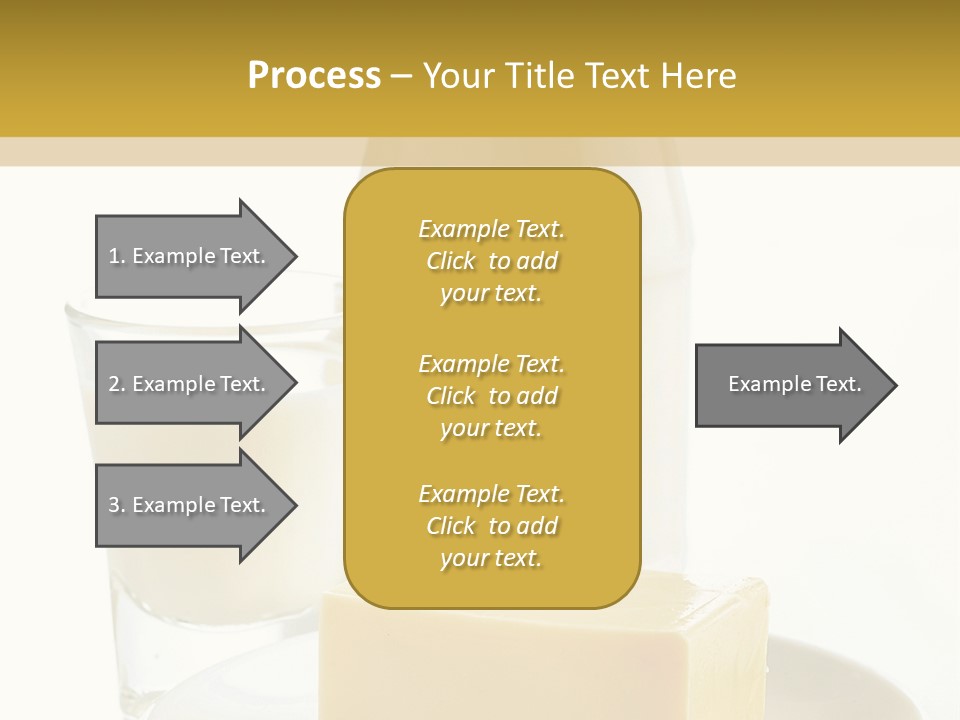 Process – Your Title Text Here

1. Example Text.

2. Example Text.

3. Example Text.

Example Text. Click to add your text.

Example Text. Click to add your text.

Example Text. Click to add your text.

Example Text.